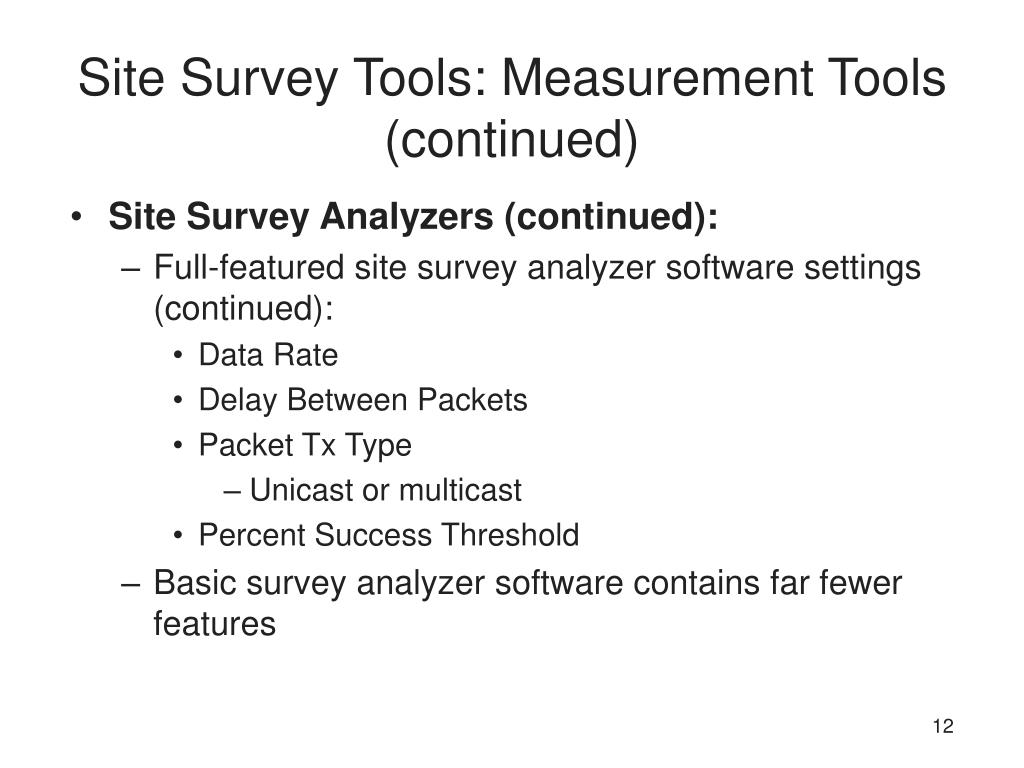 Site Survey Tools: Measurement Tools (continued)

• Site Survey Analyzers (continued):
– Full-featured site survey analyzer software settings (continued):
• Data Rate
• Delay Between Packets
• Packet Tx Type
– Unicast or multicast
• Percent Success Threshold
– Basic survey analyzer software contains far fewer features

12